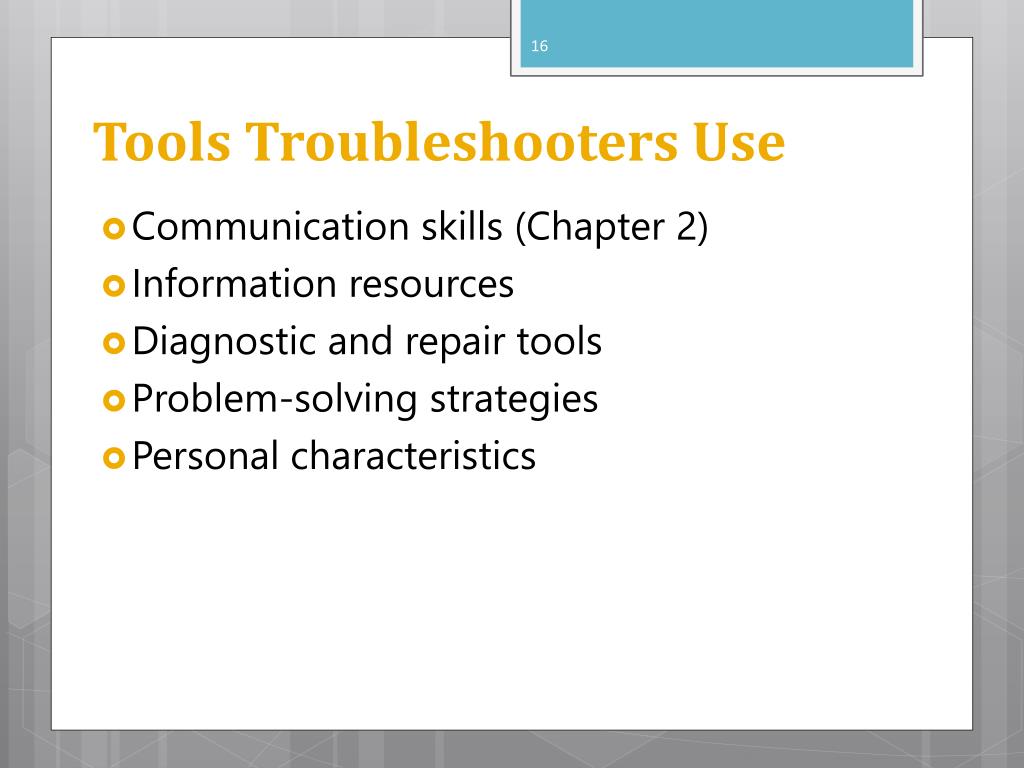 16

Tools Troubleshooters Use

Communication skills (Chapter 2)
Information resources
Diagnostic and repair tools
Problem-solving strategies
Personal characteristics